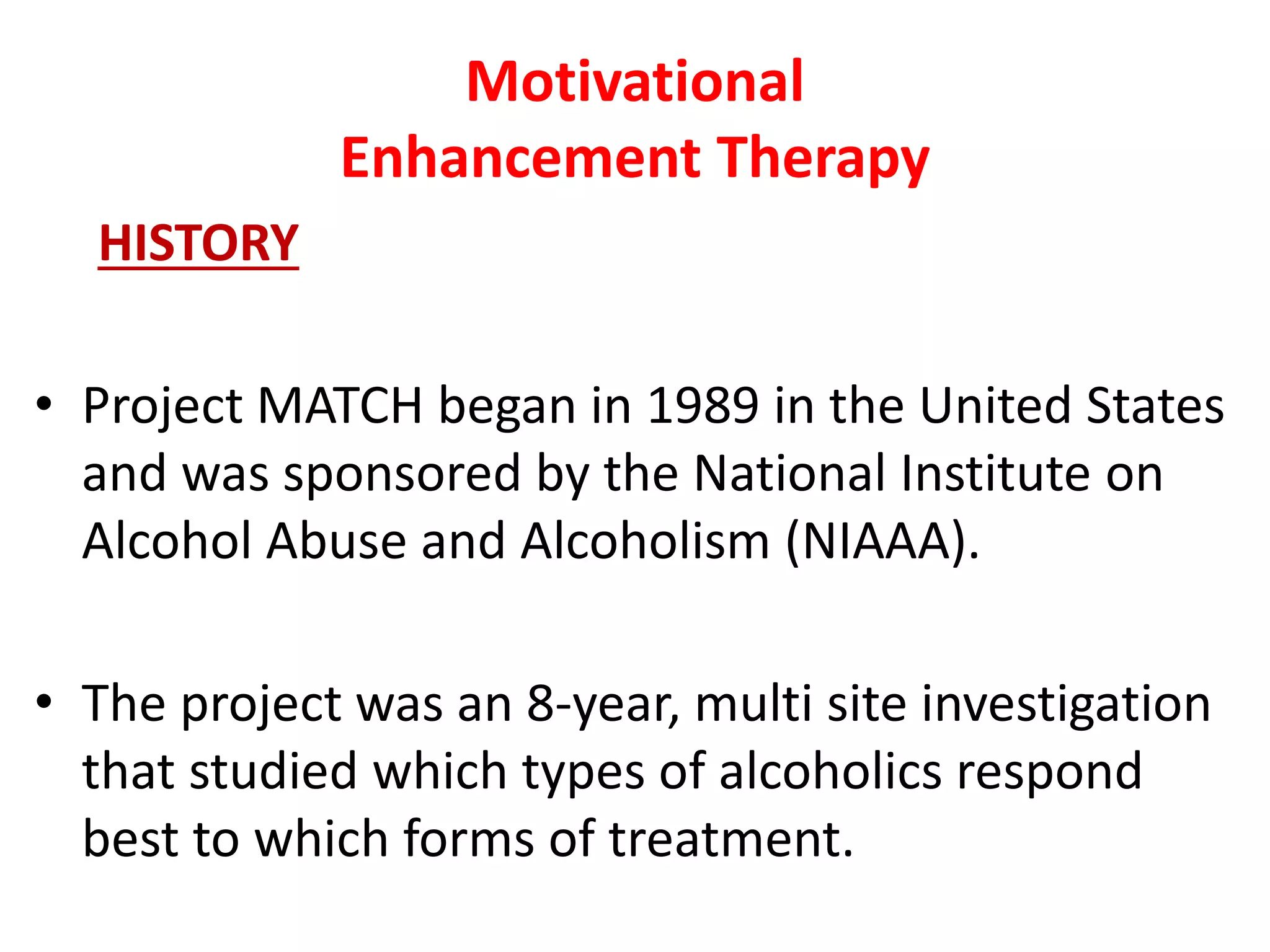 Motivational
Enhancement Therapy

HISTORY

• Project MATCH began in 1989 in the United States and was sponsored by the National Institute on Alcohol Abuse and Alcoholism (NIAAA).

• The project was an 8-year, multi site investigation that studied which types of alcoholics respond best to which forms of treatment.